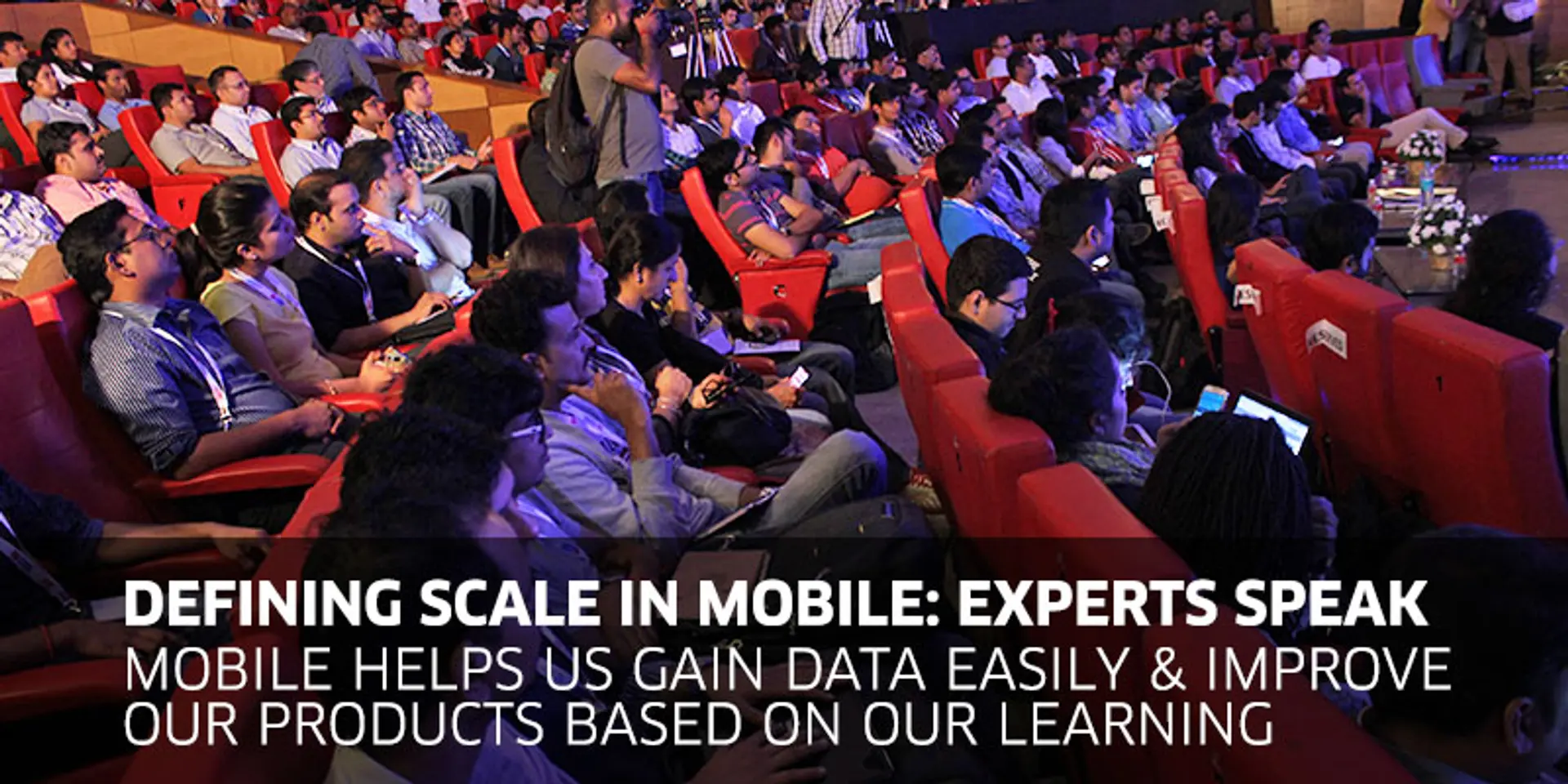 DEFINING SCALE IN MOBILE: EXPERTS SPEAK

MOBILE HELPS US GAIN DATA EASILY & IMPROVE OUR PRODUCTS BASED ON OUR LEARNING